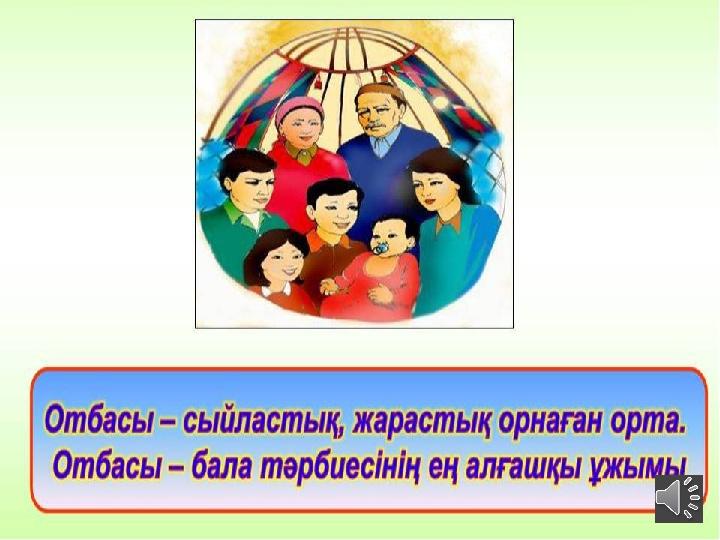 Отбасы – сыйластық, жарастық орнаған орта.
Отбасы – бала тәрбиесінің ең алғашқы ұжымы